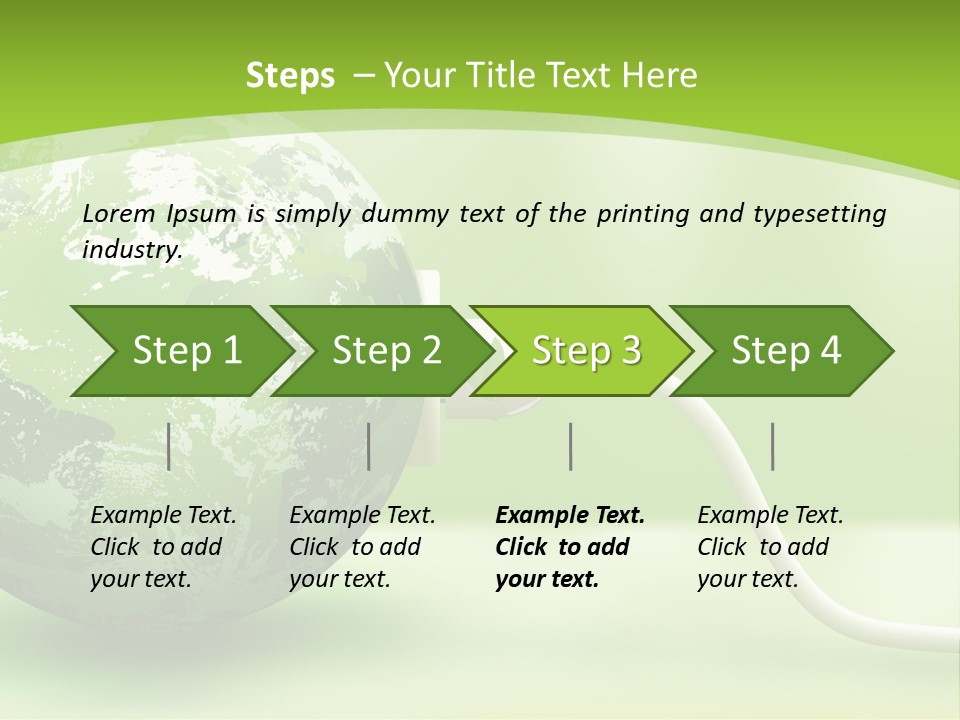 Steps – Your Title Text Here

Lorem Ipsum is simply dummy text of the printing and typesetting industry.

Step 1

Step 2

Step 3

Step 4

Example Text. Click to add your text.

Example Text. Click to add your text.

Example Text. Click to add your text.

Example Text. Click to add your text.